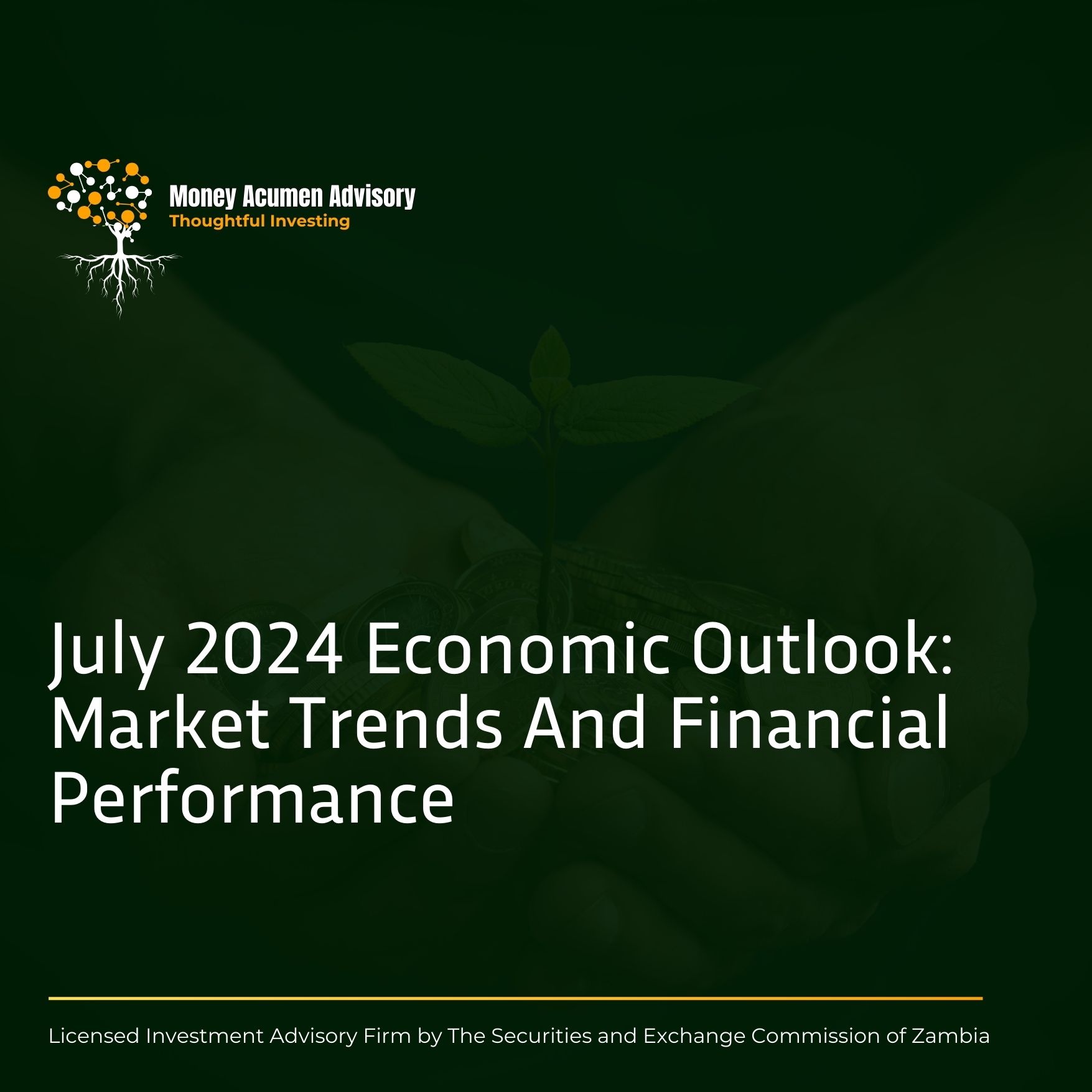 Money Acumen Advisory
Thoughtful Investing

July 2024 Economic Outlook: Market Trends And Financial Performance

Licensed Investment Advisory Firm by The Securities and Exchange Commission of Zambia